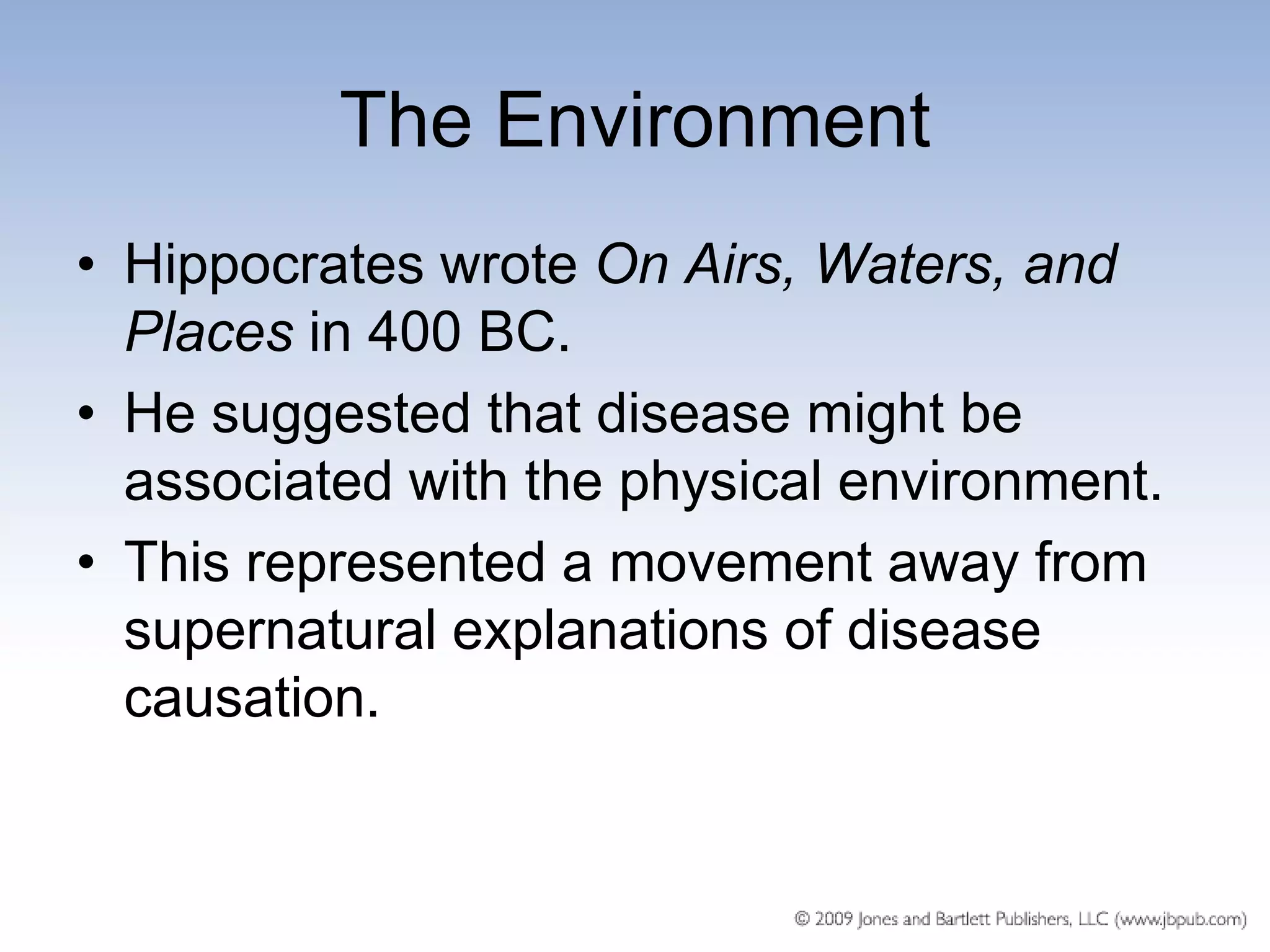 The Environment

• Hippocrates wrote On Airs, Waters, and Places in 400 BC.

• He suggested that disease might be associated with the physical environment.

• This represented a movement away from supernatural explanations of disease causation.

© 2009 Jones and Bartlett Publishers, LLC (www.jbpub.com)